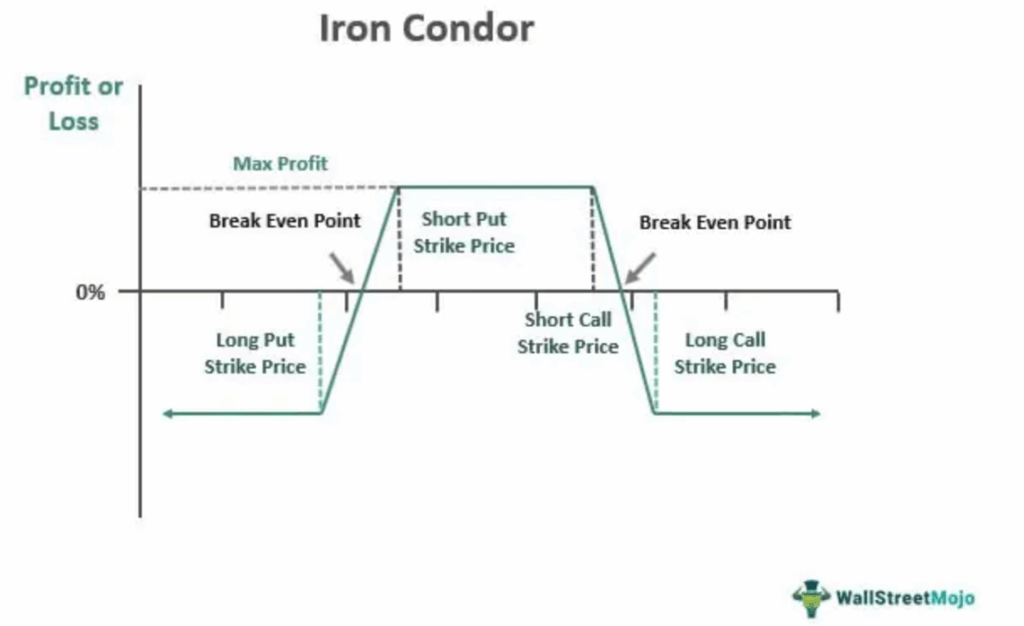 Iron Condor

Profit or Loss

Max Profit

Break Even Point

Short Put Strike Price

Break Even Point

0%

Long Put Strike Price

Short Call Strike Price

Long Call Strike Price

WallStreetMojo